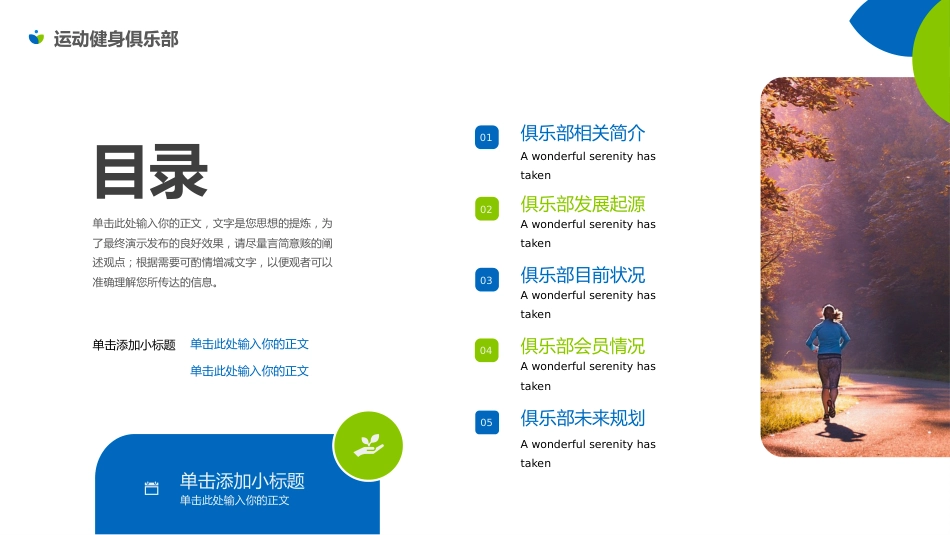 运动健身俱乐部

目录

单击此处输入你的正文，文字是您思想的提炼，为了最终演示发布的良好效果，请尽量言简意赅的阐述观点；根据需要可酌情增减文字，以便观者可以准确理解您所传达的信息。

单击添加小标题 单击此处输入你的正文

单击此处输入你的正文

单击添加小标题
单击此处输入你的正文

01 俱乐部相关简介
A wonderful serenity has taken

02 俱乐部发展起源
A wonderful serenity has taken

03 俱乐部目前状况
A wonderful serenity has taken

04 俱乐部会员情况
A wonderful serenity has taken

05 俱乐部未来规划
A wonderful serenity has taken